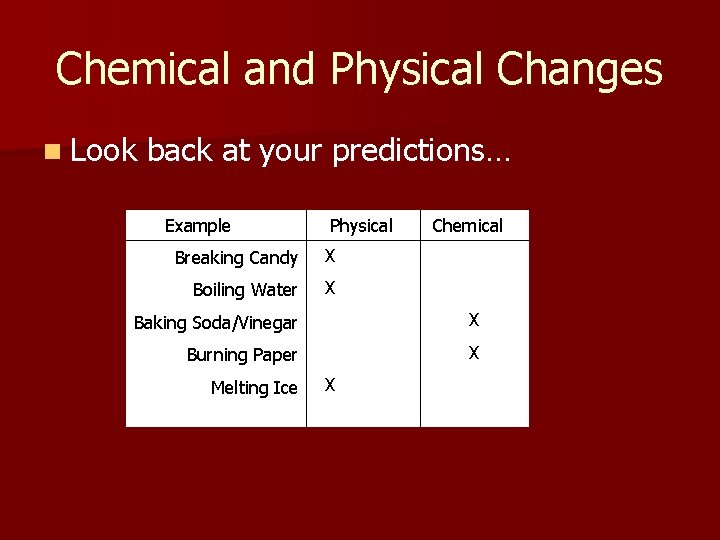 Chemical and Physical Changes

Look back at your predictions…

| Example | Physical | Chemical |
|---|---|---|
| Breaking Candy | X | |
| Boiling Water | X | |
| Baking Soda/Vinegar | | X |
| Burning Paper | | X |
| Melting Ice | X | |